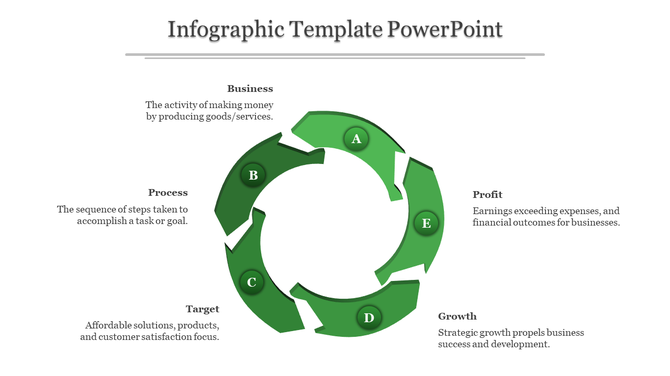 Infographic Template PowerPoint

Business
The activity of making money by producing goods/services.

Process
The sequence of steps taken to accomplish a task or goal.

Target
Affordable solutions, products, and customer satisfaction focus.

A

B

C

D

E

Profit
Earnings exceeding expenses, and financial outcomes for businesses.

Growth
Strategic growth propels business success and development.